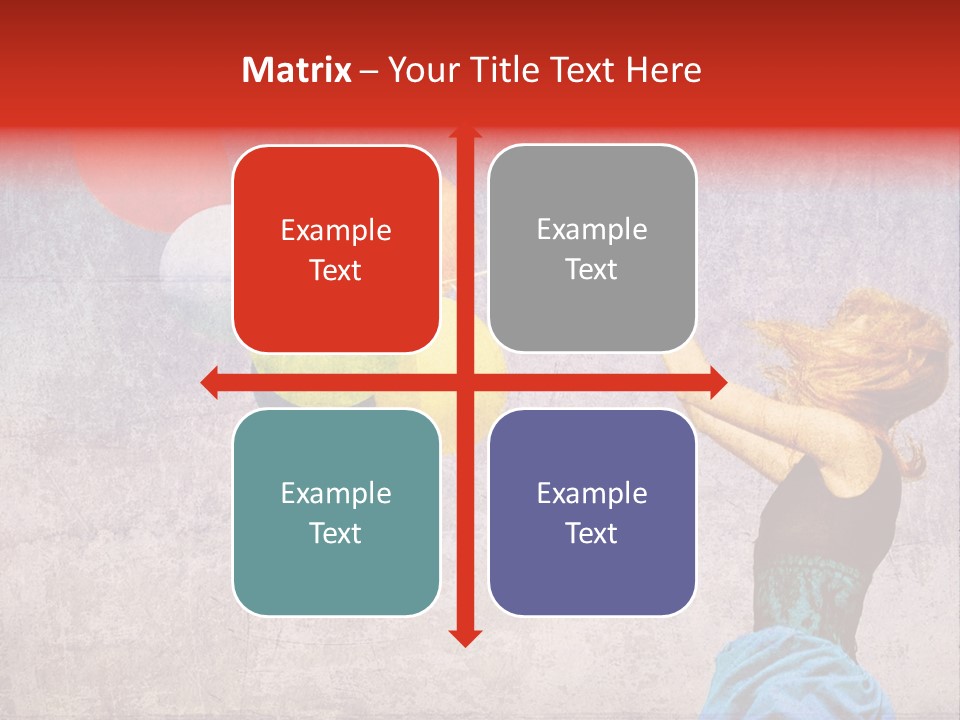 Matrix – Your Title Text Here

Example Text

Example Text

Example Text

Example Text